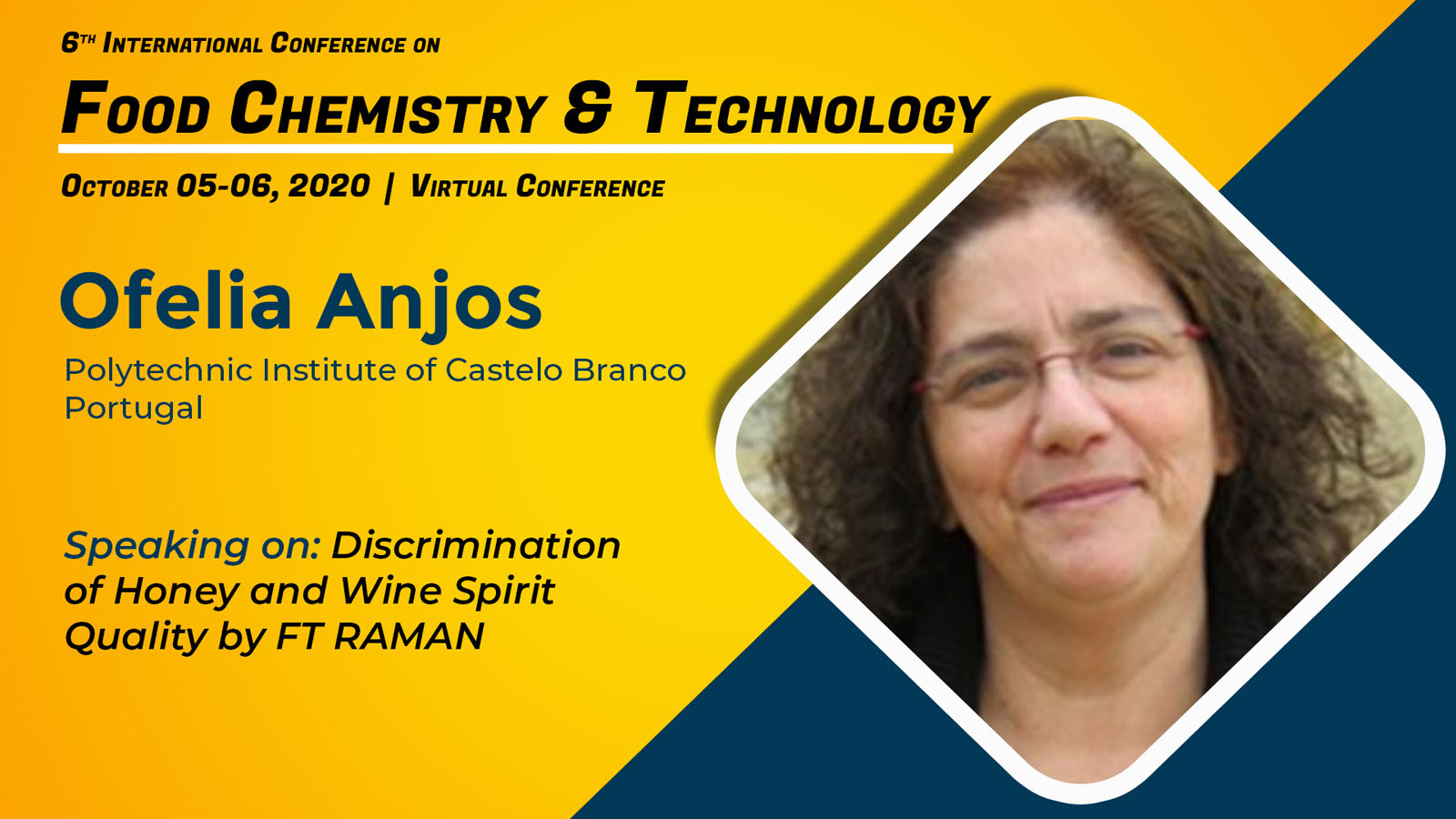 6TH INTERNATIONAL CONFERENCE ON

FOOD CHEMISTRY & TECHNOLOGY

OCTOBER 05-06, 2020 | VIRTUAL CONFERENCE

Ofelia Anjos

Polytechnic Institute of Castelo Branco
Portugal

Speaking on: Discrimination of Honey and Wine Spirit Quality by FT RAMAN